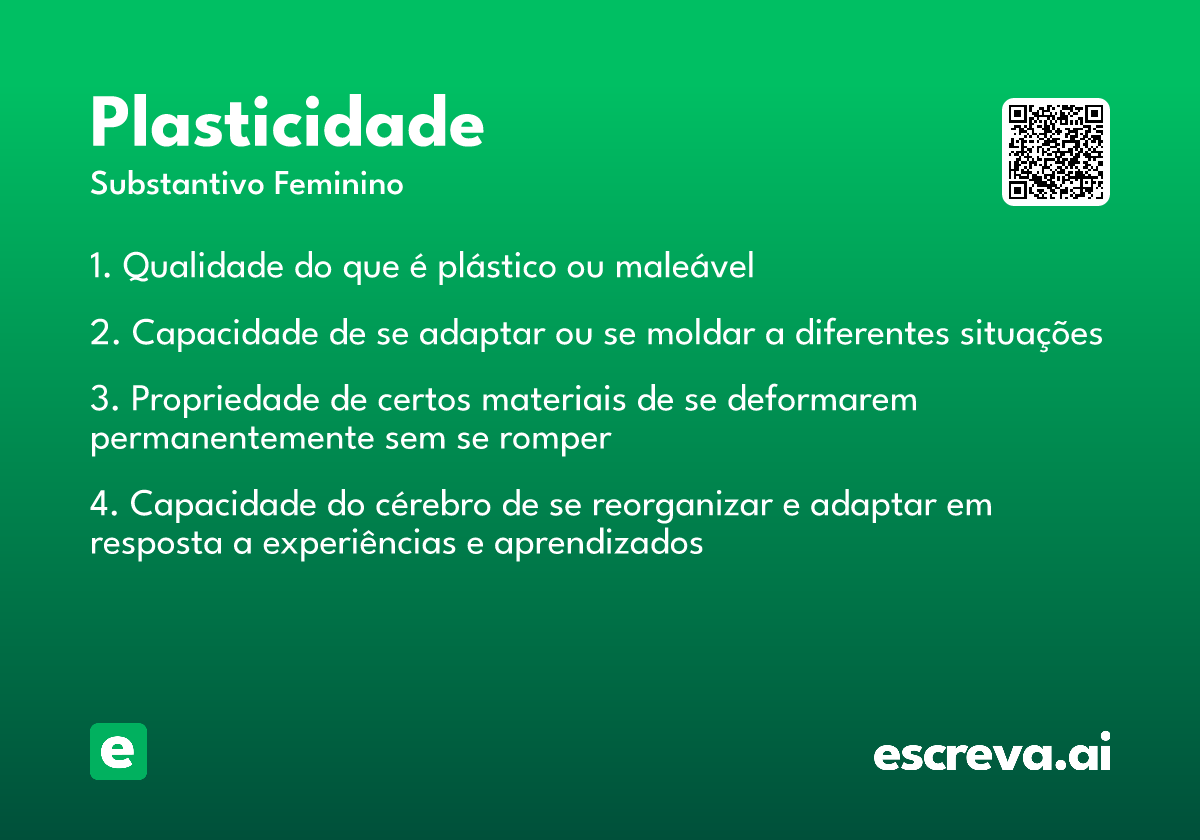 Plasticidade

Substantivo Feminino

1. Qualidade do que é plástico ou maleável

2. Capacidade de se adaptar ou se moldar a diferentes situações

3. Propriedade de certos materiais de se deformarem permanentemente sem se romper

4. Capacidade do cérebro de se reorganizar e adaptar em resposta a experiências e aprendizados

e

escreva.ai